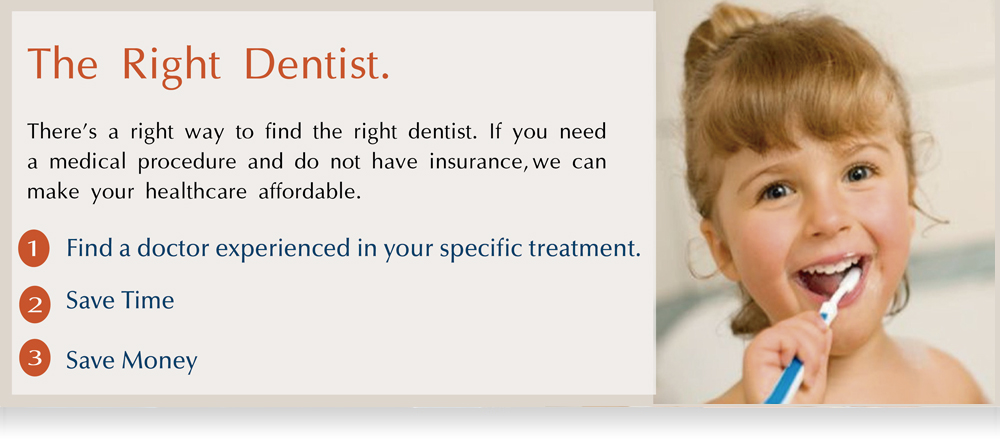 The Right Dentist.

There's a right way to find the right dentist. If you need a medical procedure and do not have insurance, we can make your healthcare affordable.

1 Find a doctor experienced in your specific treatment.

2 Save Time

3 Save Money